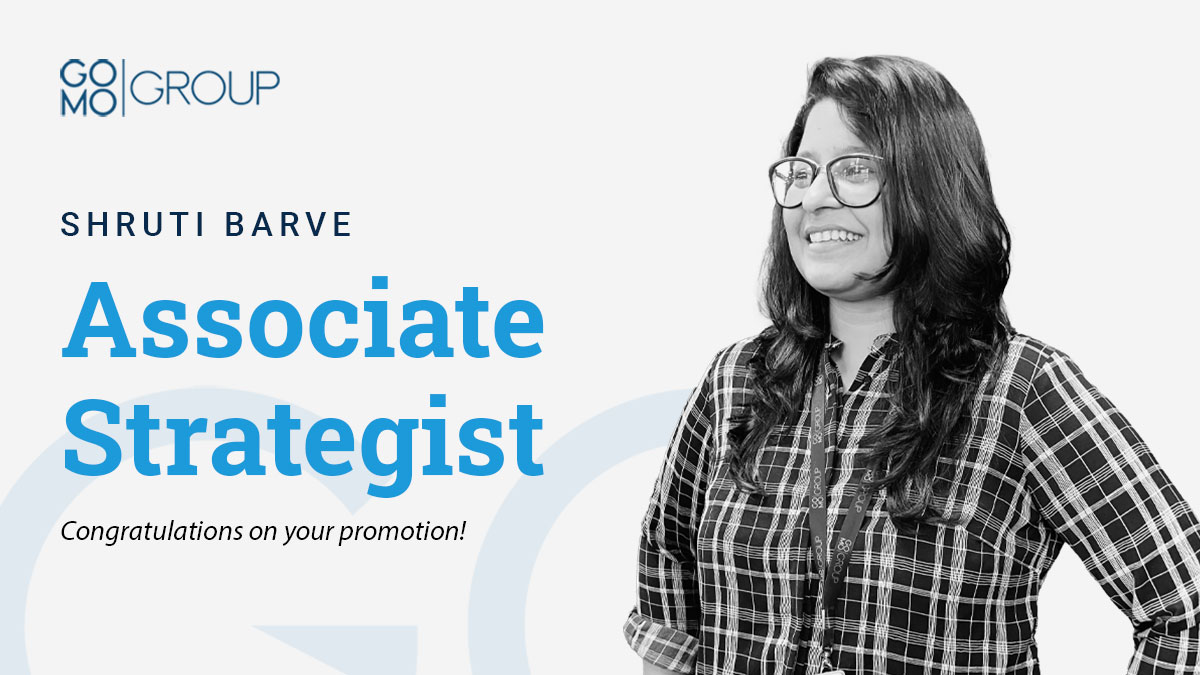 GO MO GROUP

SHRUTI BARVE

Associate Strategist

Congratulations on your promotion!